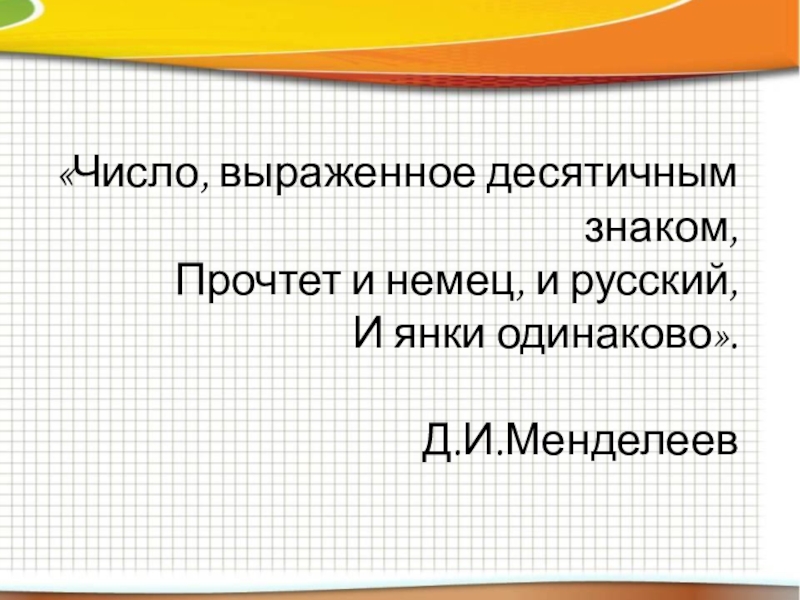 «Число, выраженное десятичным знаком,
Прочтет и немец, и русский,
И янки одинаково».

Д.И.Менделеев